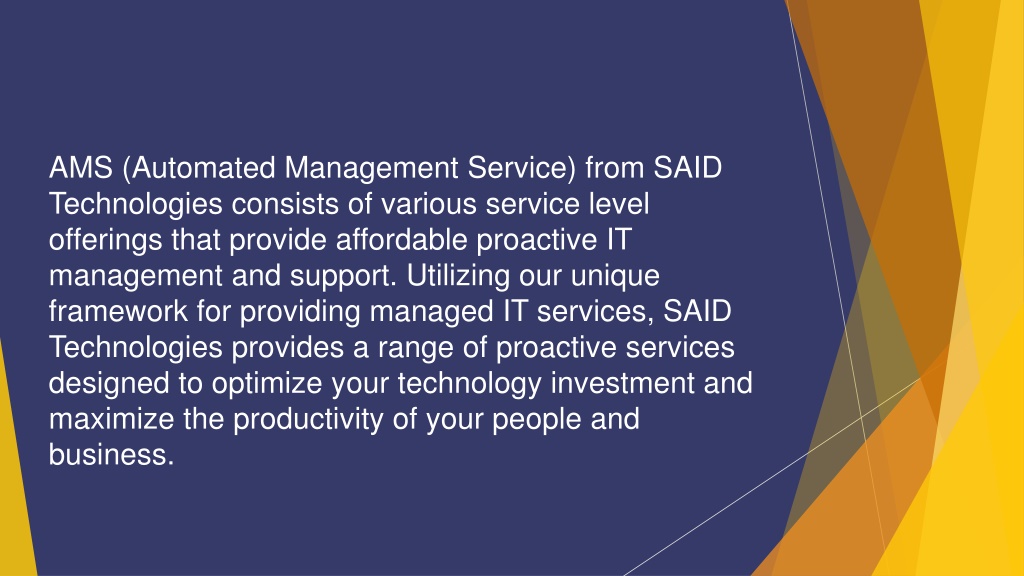 AMS (Automated Management Service) from SAID Technologies consists of various service level offerings that provide affordable proactive IT management and support. Utilizing our unique framework for providing managed IT services, SAID Technologies provides a range of proactive services designed to optimize your technology investment and maximize the productivity of your people and business.